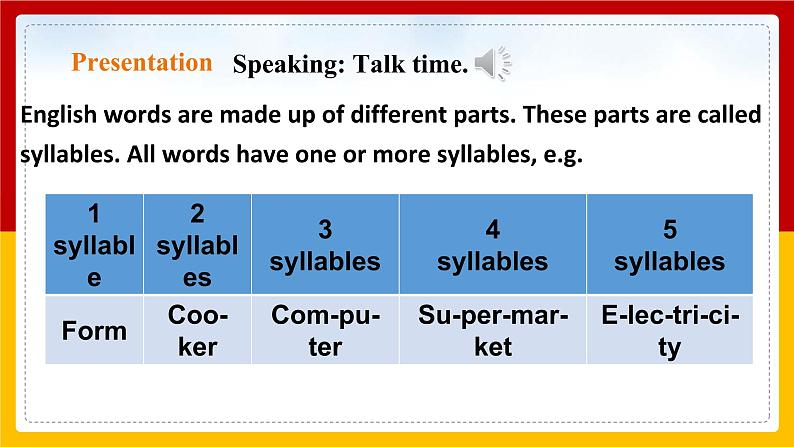 Presentation Speaking: Talk time.

English words are made up of different parts. These parts are called syllables. All words have one or more syllables, e.g.

| 1 syllable | 2 syllables | 3 syllables | 4 syllables | 5 syllables |
|---|---|---|---|---|
| Form | Coo-ker | Com-pu-ter | Su-per-mar-ket | E-lec-tri-ci-ty |